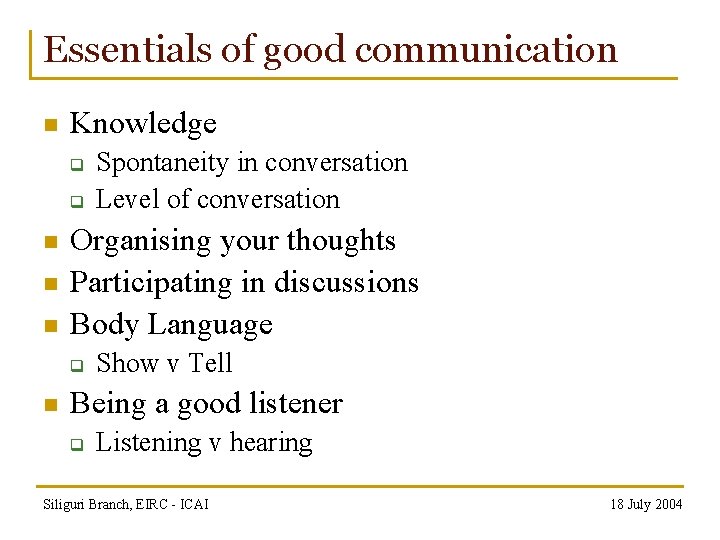 Essentials of good communication

- Knowledge
  - Spontaneity in conversation
  - Level of conversation
- Organising your thoughts
- Participating in discussions
- Body Language
  - Show v Tell
- Being a good listener
  - Listening v hearing

Siliguri Branch, EIRC - ICAI

18 July 2004